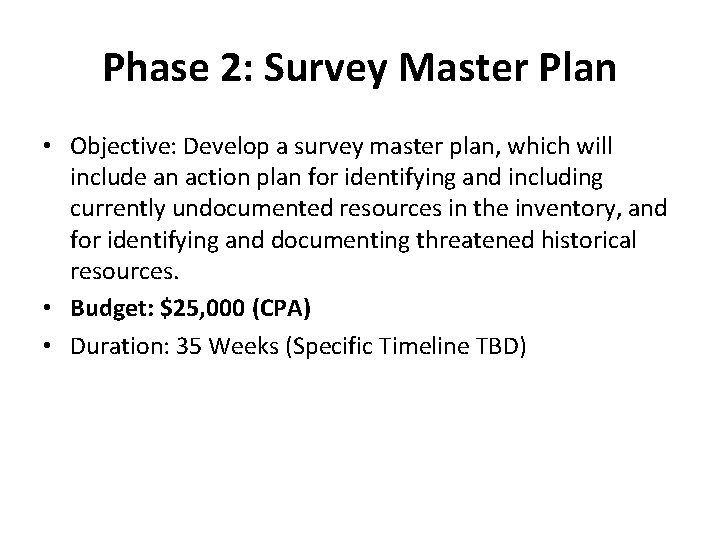 Phase 2: Survey Master Plan

• Objective: Develop a survey master plan, which will include an action plan for identifying and including currently undocumented resources in the inventory, and for identifying and documenting threatened historical resources.
• Budget: \$25,000 (CPA)
• Duration: 35 Weeks (Specific Timeline TBD)